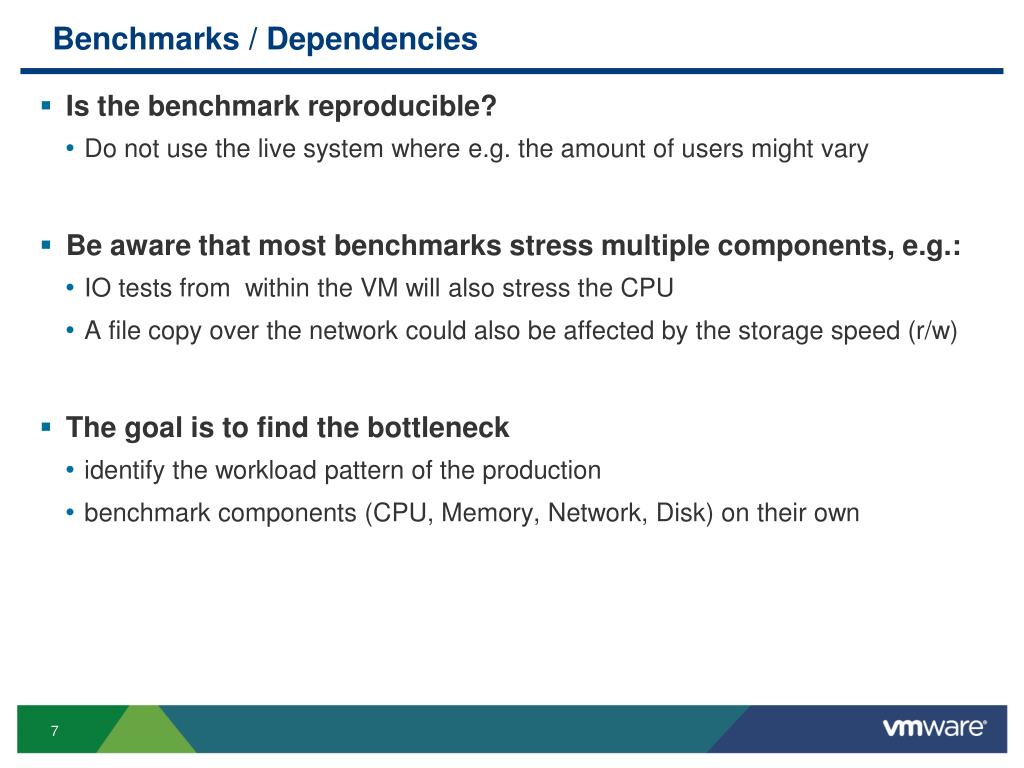 Benchmarks / Dependencies

▪ Is the benchmark reproducible?
• Do not use the live system where e.g. the amount of users might vary

▪ Be aware that most benchmarks stress multiple components, e.g.:
• IO tests from  within the VM will also stress the CPU
• A file copy over the network could also be affected by the storage speed (r/w)

▪ The goal is to find the bottleneck
• identify the workload pattern of the production
• benchmark components (CPU, Memory, Network, Disk) on their own

7

vmware®